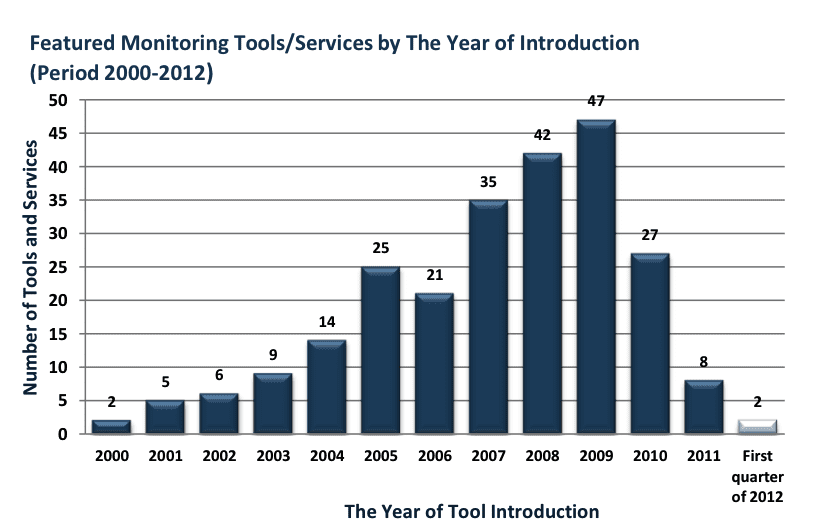 Featured Monitoring Tools/Services by The Year of Introduction (Period 2000-2012)

Number of Tools and Services

50
45
40
35
30
25
20
15
10
5
0

2
5
6
9
14
25
21
35
42
47
27
8
2

2000
2001
2002
2003
2004
2005
2006
2007
2008
2009
2010
2011
First quarter of 2012

The Year of Tool Introduction